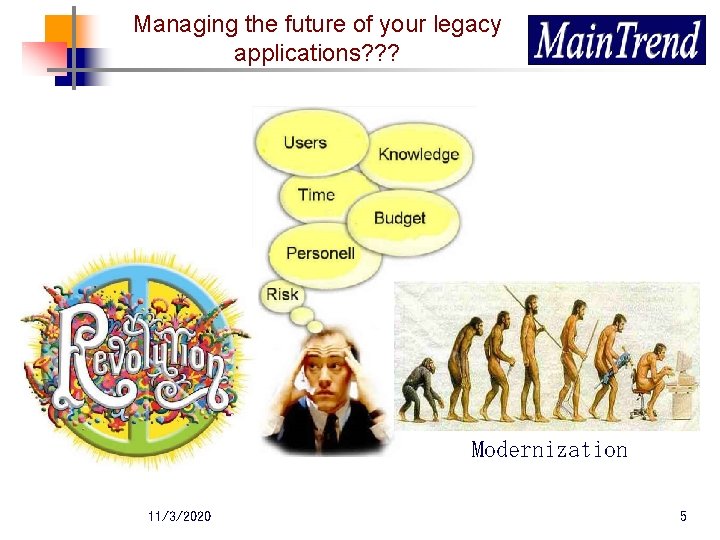 Managing the future of your legacy applications???

MainTrend

Users

Knowledge

Time

Budget

Personell

Risk

Revolution

Modernization

11/3/2020

5